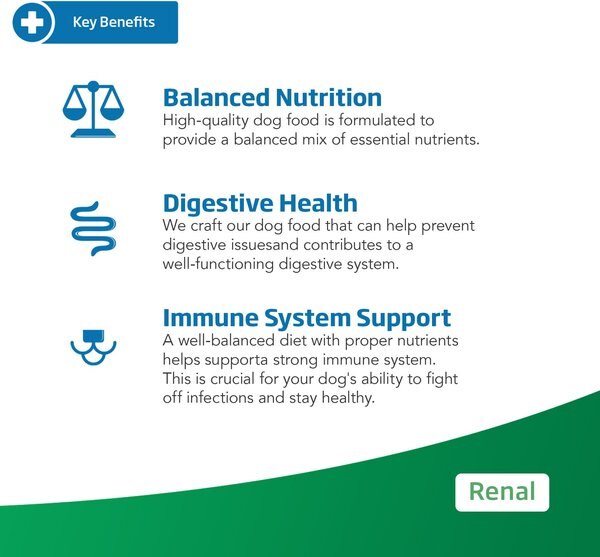 Key Benefits

Balanced Nutrition
High-quality dog food is formulated to provide a balanced mix of essential nutrients.

Digestive Health
We craft our dog food that can help prevent digestive issuesand contributes to a well-functioning digestive system.

Immune System Support
A well-balanced diet with proper nutrients helps supporta strong immune system. This is crucial for your dog's ability to fight off infections and stay healthy.

Renal